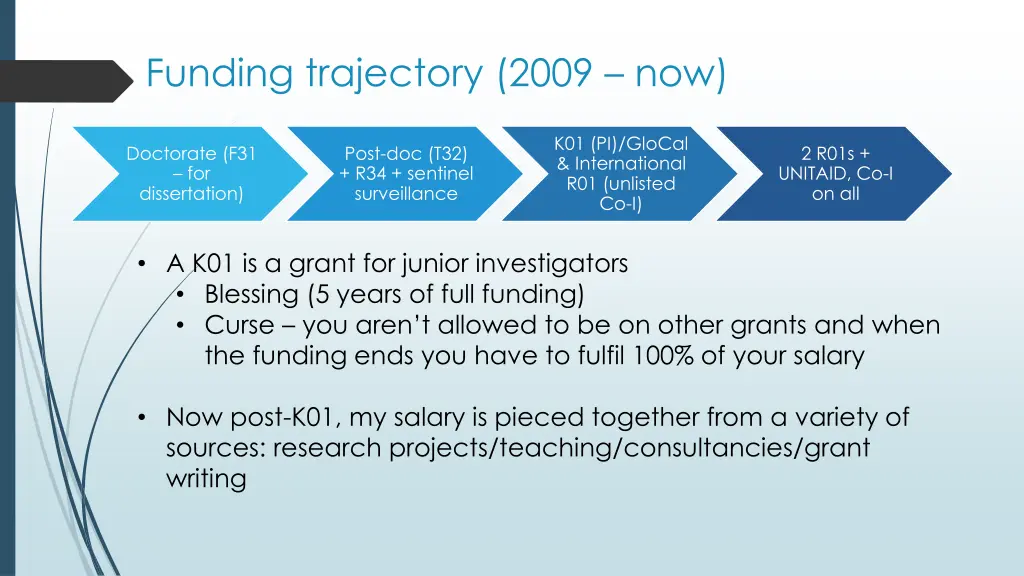 Funding trajectory (2009 – now)

Doctorate (F31 – for dissertation)

Post-doc (T32) + R34 + sentinel surveillance

K01 (PI)/GloCal & International R01 (unlisted Co-I)

2 R01s + UNITAID, Co-I on all

• A K01 is a grant for junior investigators
  • Blessing (5 years of full funding)
  • Curse – you aren't allowed to be on other grants and when the funding ends you have to fulfil 100% of your salary

• Now post-K01, my salary is pieced together from a variety of sources: research projects/teaching/consultancies/grant writing